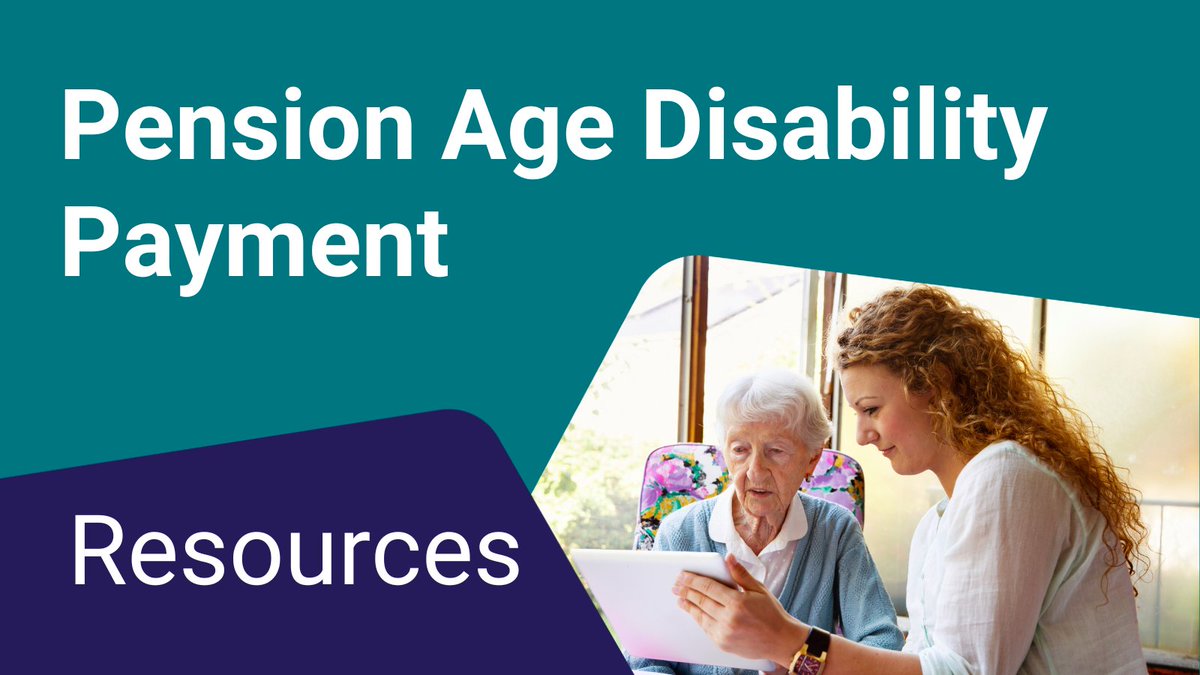 Pension Age Disability Payment

Resources